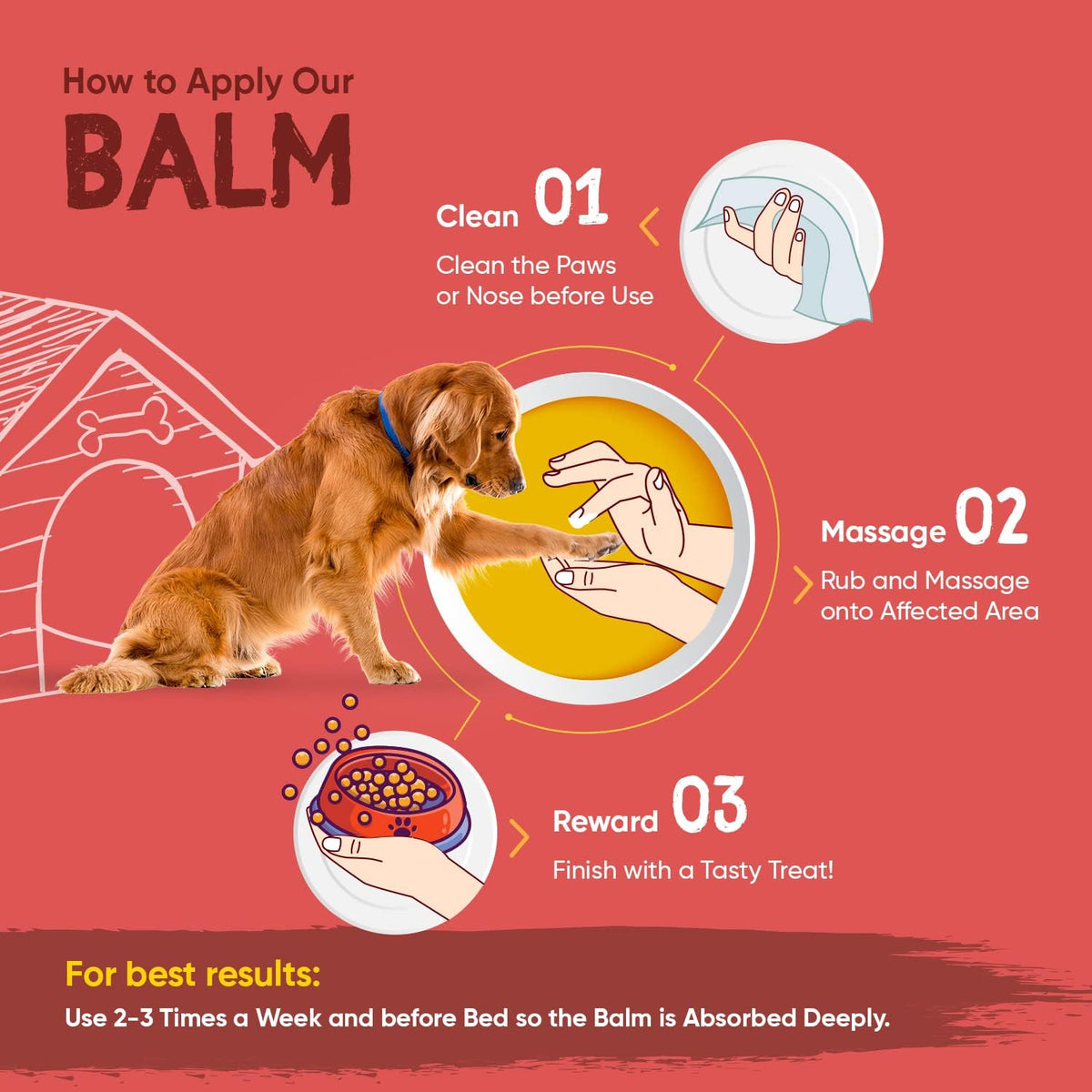 How to Apply Our

BALM

Clean 01

Clean the Paws or Nose before Use

Massage 02

Rub and Massage onto Affected Area

Reward 03

Finish with a Tasty Treat!

For best results:

Use 2-3 Times a Week and before Bed so the Balm is Absorbed Deeply.